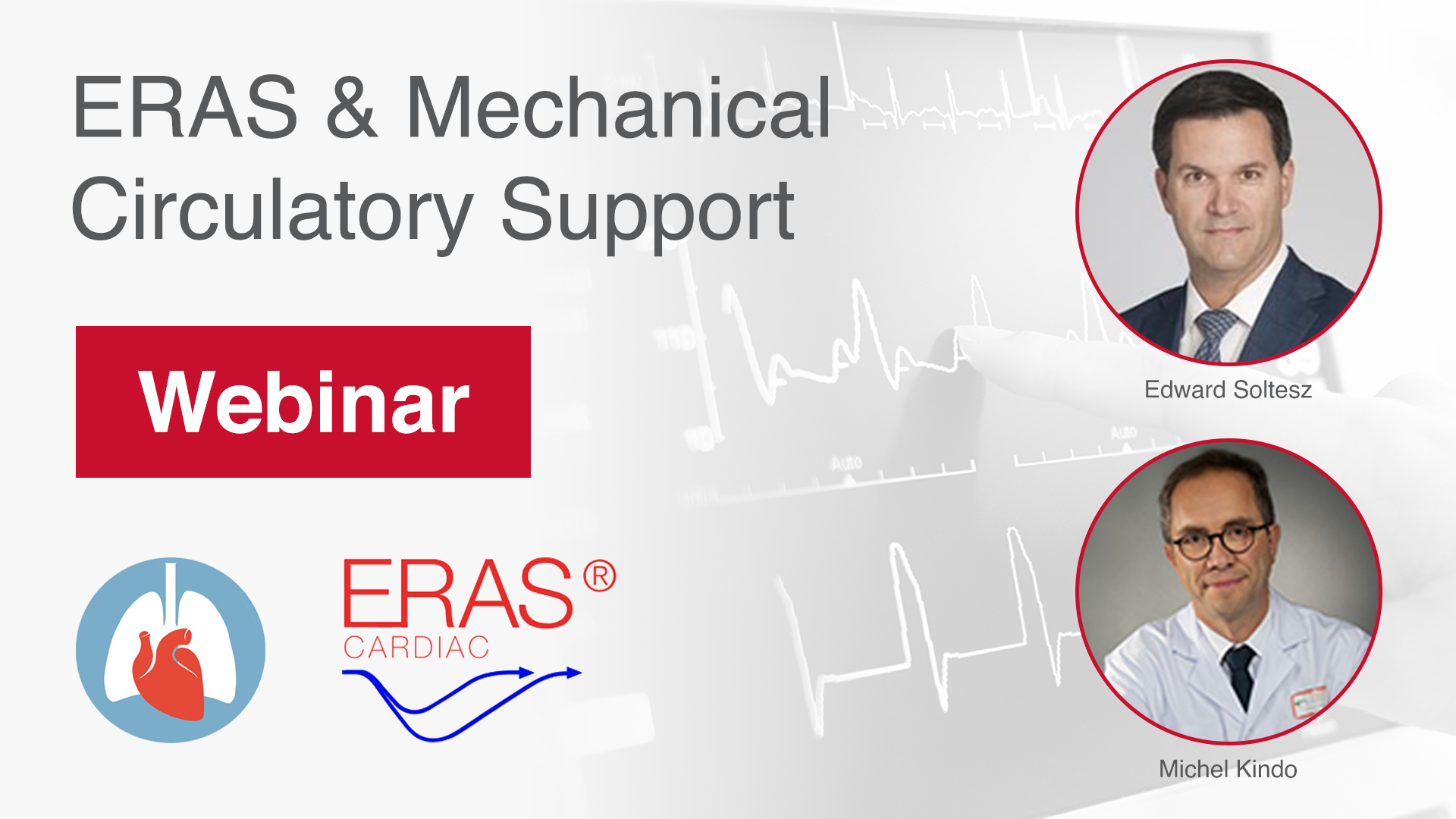 ERAS & Mechanical Circulatory Support

Webinar

ERAS®
CARDIAC

Edward Soltesz

Michel Kindo